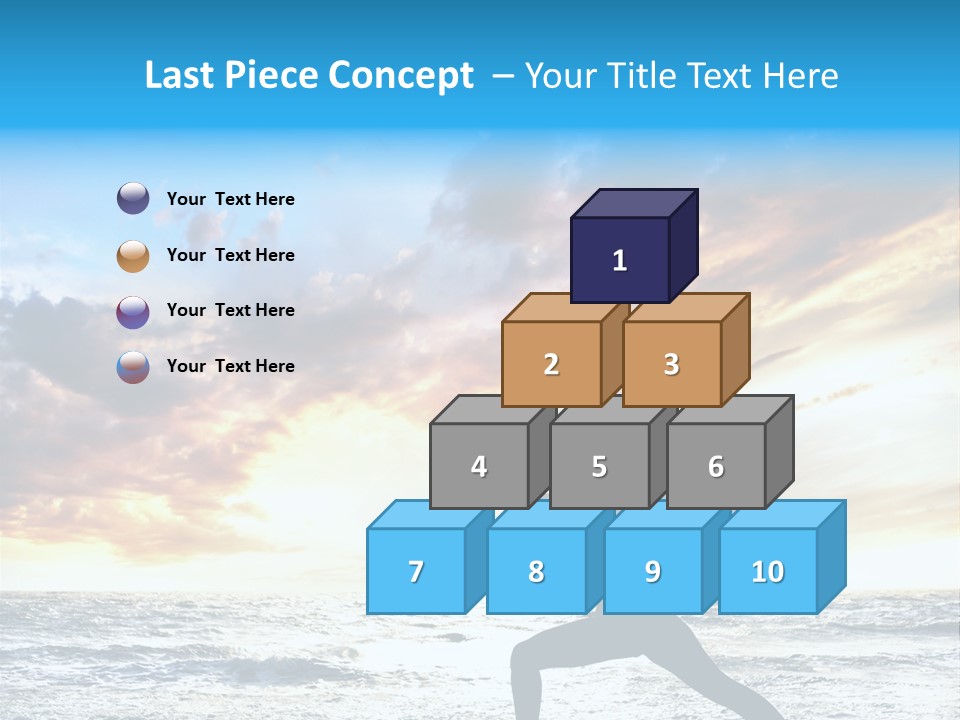 Last Piece Concept – Your Title Text Here

Your Text Here

Your Text Here

Your Text Here

Your Text Here

1

2

3

4

5

6

7

8

9

10